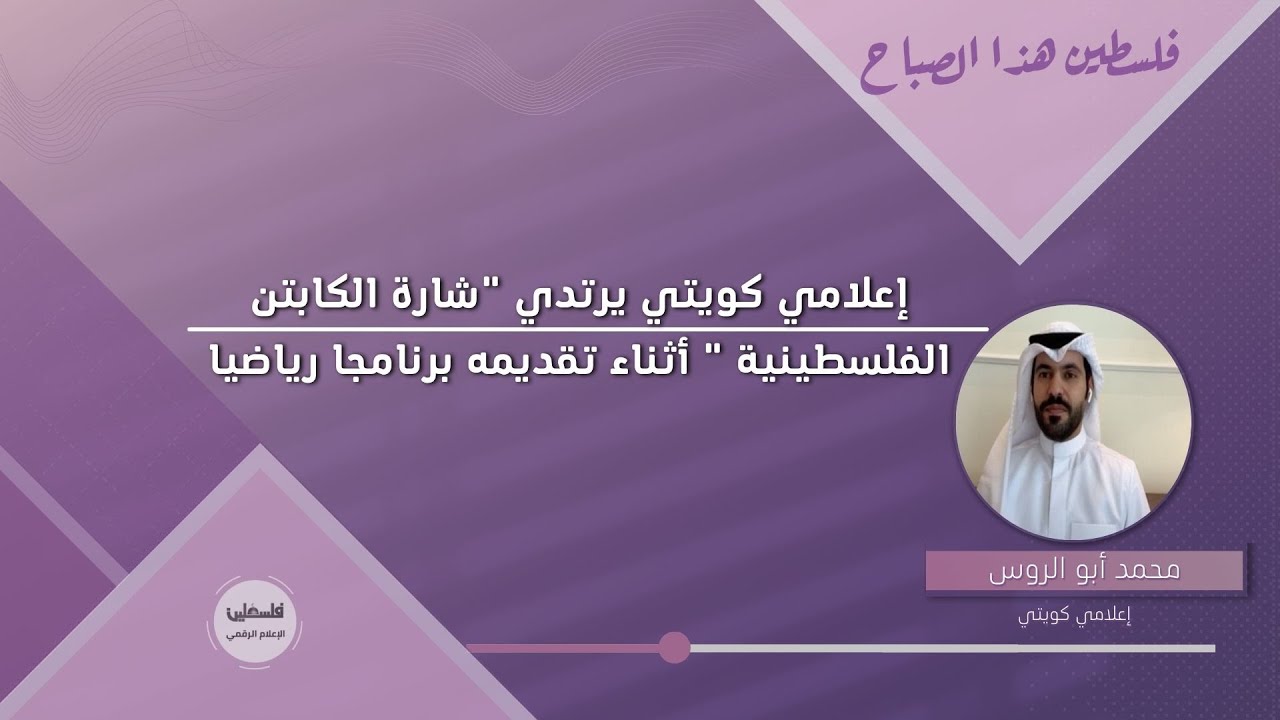 فلسطين هذا الصباح

إعلامي كويتي يرتدي "شارة الكابتن
الفلسطينية " أثناء تقديمه برنامجا رياضيا

محمد أبو الروس
إعلامي كويتي

فلسطين
الإعلام الرقمي